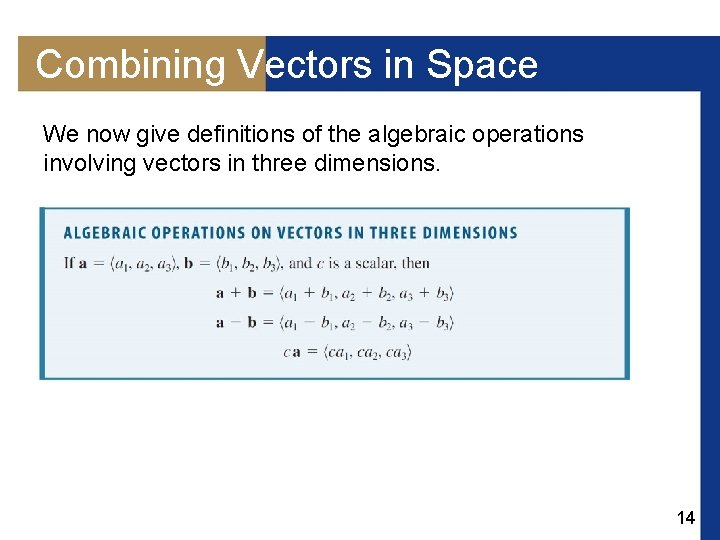 Combining Vectors in Space

We now give definitions of the algebraic operations involving vectors in three dimensions.

ALGEBRAIC OPERATIONS ON VECTORS IN THREE DIMENSIONS

If $\mathbf{a} = \langle a_1, a_2, a_3 \rangle$, $\mathbf{b} = \langle b_1, b_2, b_3 \rangle$, and $c$ is a scalar, then

$\mathbf{a} + \mathbf{b} = \langle a_1 + b_1, a_2 + b_2, a_3 + b_3 \rangle$

$\mathbf{a} - \mathbf{b} = \langle a_1 - b_1, a_2 - b_2, a_3 - b_3 \rangle$

$c\mathbf{a} = \langle ca_1, ca_2, ca_3 \rangle$

14